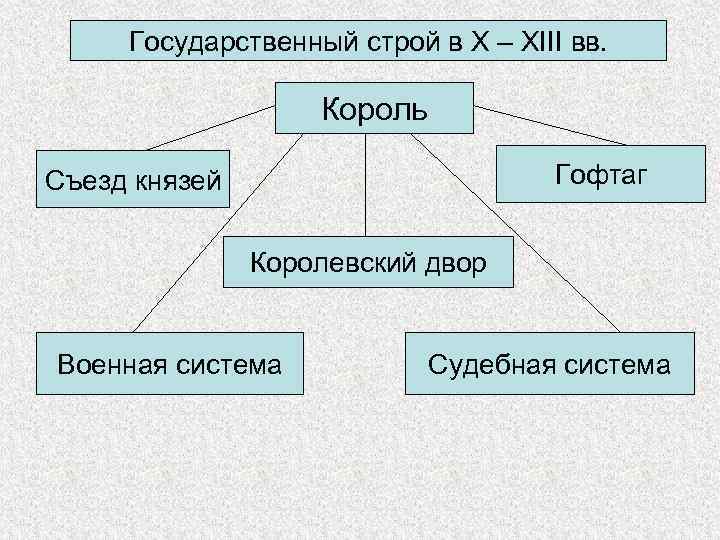 Государственный строй в X – XIII вв.

Король

Съезд князей

Гофтаг

Королевский двор

Военная система

Судебная система